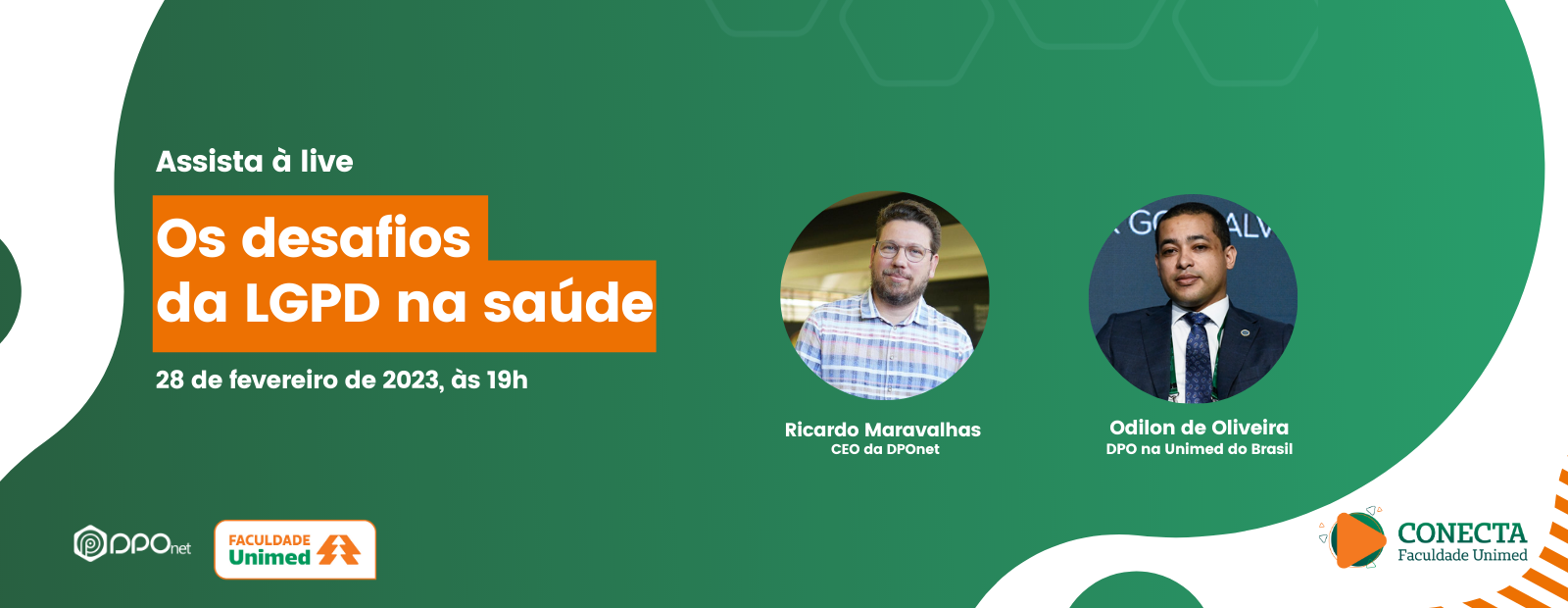 Assista à live

Os desafios da LGPD na saúde

28 de fevereiro de 2023, às 19h

Ricardo Maravalhas
CEO da DPOnet

Odilon de Oliveira
DPO na Unimed do Brasil

DPOnet

FACULDADE Unimed

CONECTA
Faculdade Unimed